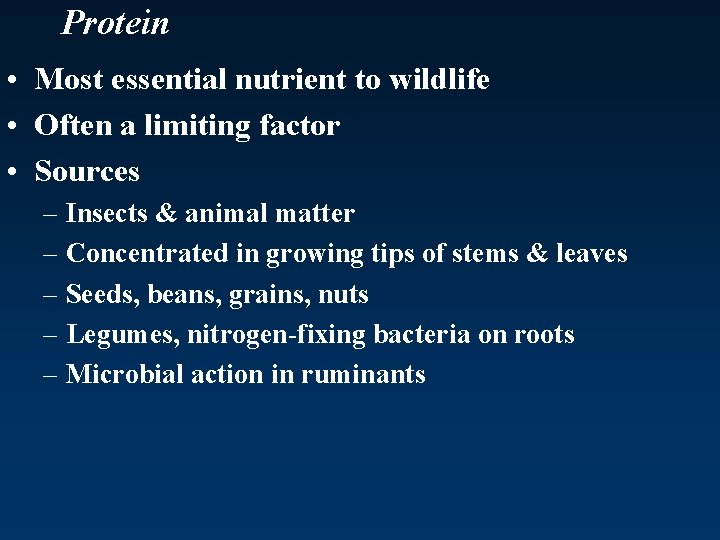 Protein

• Most essential nutrient to wildlife
• Often a limiting factor
• Sources
– Insects & animal matter
– Concentrated in growing tips of stems & leaves
– Seeds, beans, grains, nuts
– Legumes, nitrogen-fixing bacteria on roots
– Microbial action in ruminants